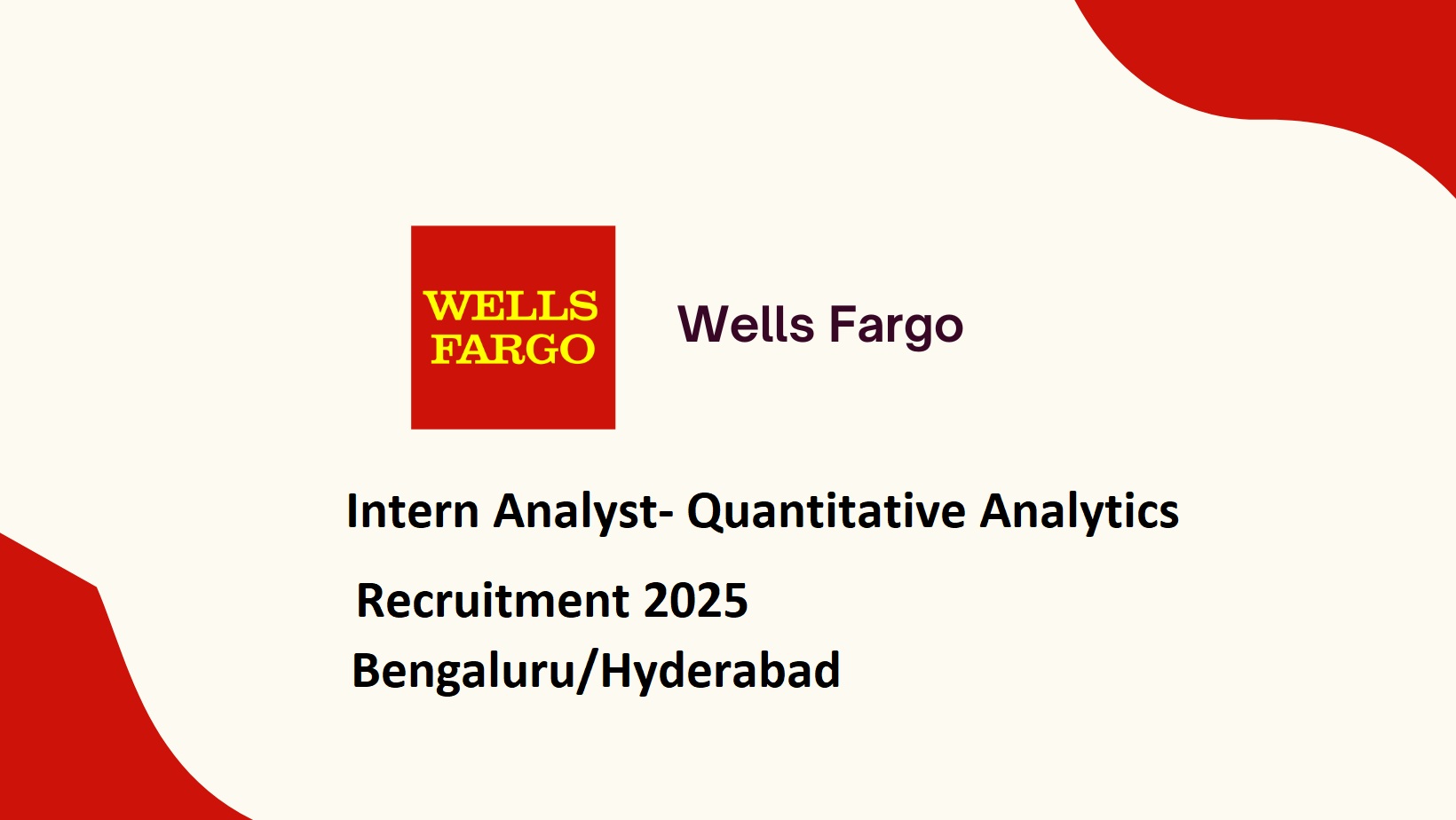 WELLS FARGO

Wells Fargo

Intern Analyst- Quantitative Analytics

Recruitment 2025

Bengaluru/Hyderabad